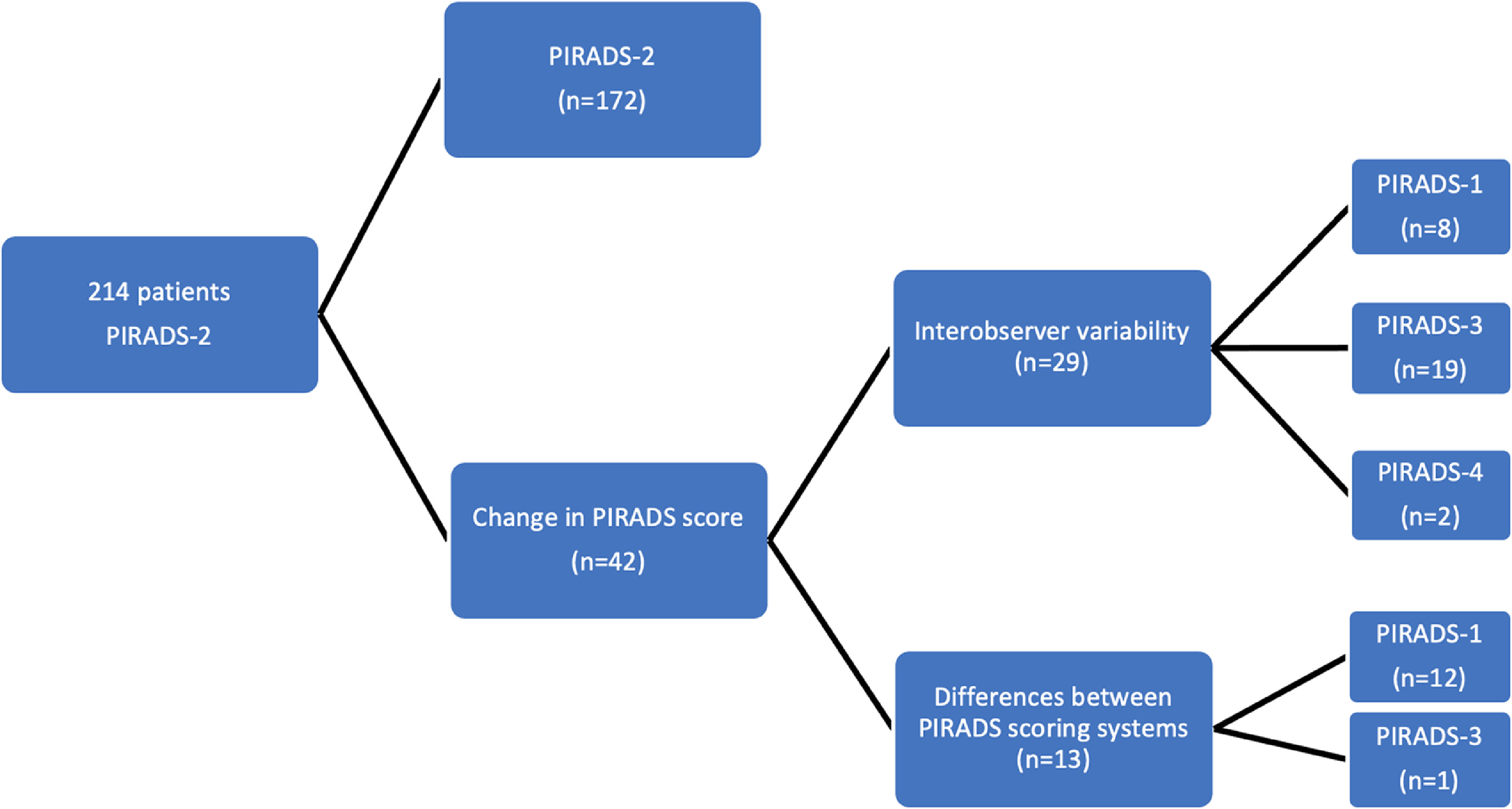 214 patients
PIRADS-2

PIRADS-2
(n=172)

Change in PIRADS score
(n=42)

Interobserver variability
(n=29)

PIRADS-1
(n=8)

PIRADS-3
(n=19)

PIRADS-4
(n=2)

Differences between PIRADS scoring systems
(n=13)

PIRADS-1
(n=12)

PIRADS-3
(n=1)